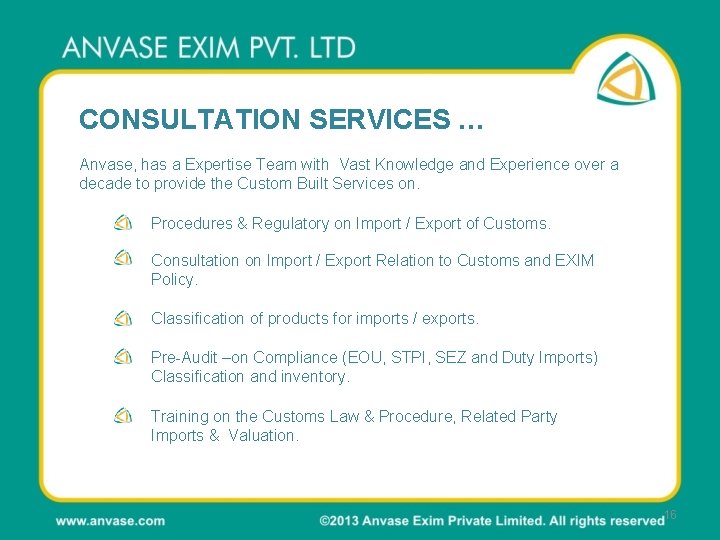 ANVASE EXIM PVT. LTD

CONSULTATION SERVICES …

Anvase, has a Expertise Team with Vast Knowledge and Experience over a decade to provide the Custom Built Services on.

Procedures & Regulatory on Import / Export of Customs.

Consultation on Import / Export Relation to Customs and EXIM Policy.

Classification of products for imports / exports.

Pre-Audit –on Compliance (EOU, STPI, SEZ and Duty Imports) Classification and inventory.

Training on the Customs Law & Procedure, Related Party Imports & Valuation.

www.anvase.com

©2013 Anvase Exim Private Limited. All rights reserved 16